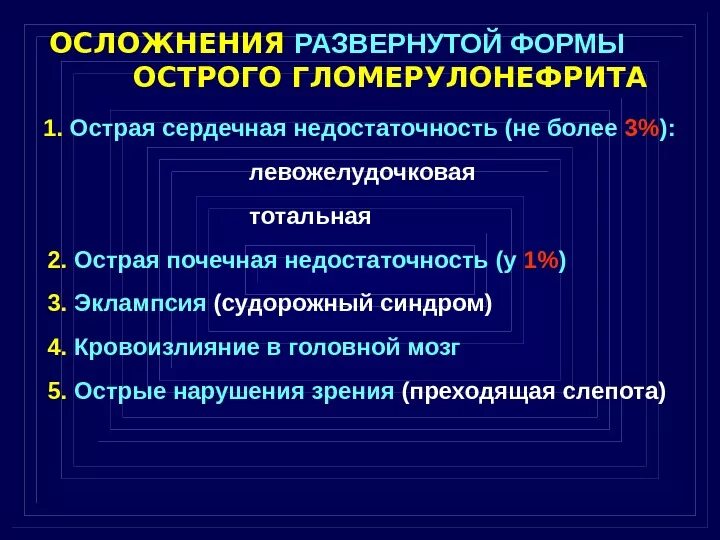 ОСЛОЖНЕНИЯ РАЗВЕРНУТОЙ ФОРМЫ ОСТРОГО ГЛОМЕРУЛОНЕФРИТА

1. Острая сердечная недостаточность (не более 3%):

левожелудочковая

тотальная

2. Острая почечная недостаточность (у 1%)

3. Эклампсия (судорожный синдром)

4. Кровоизлияние в головной мозг

5. Острые нарушения зрения (преходящая слепота)